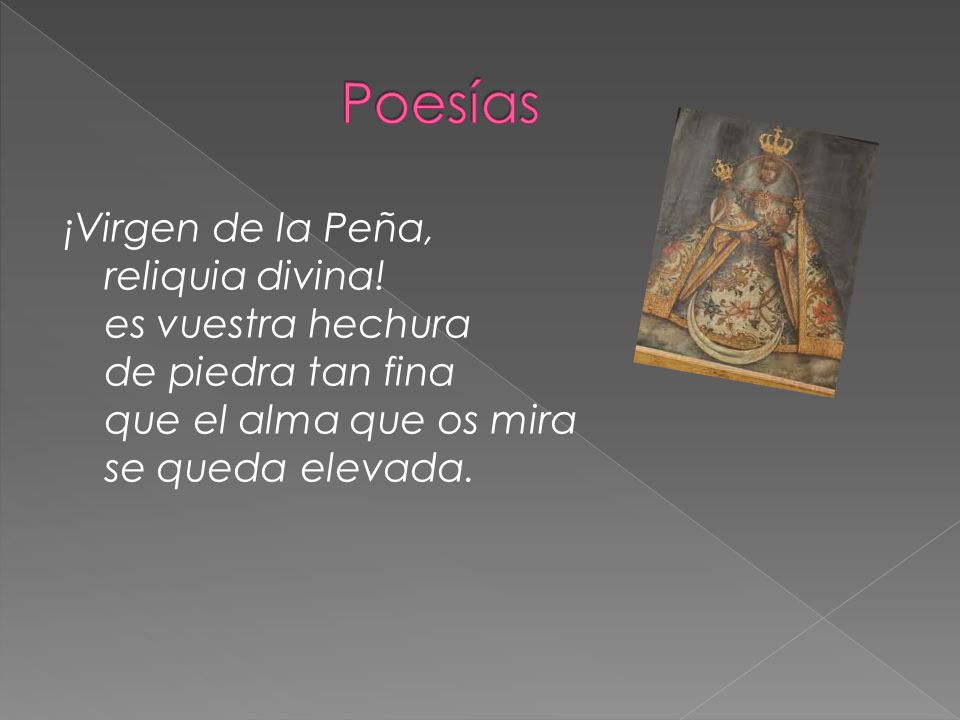 Poesías

¡Virgen de la Peña,
reliquia divina!
es vuestra hechura
de piedra tan fina
que el alma que os mira
se queda elevada.